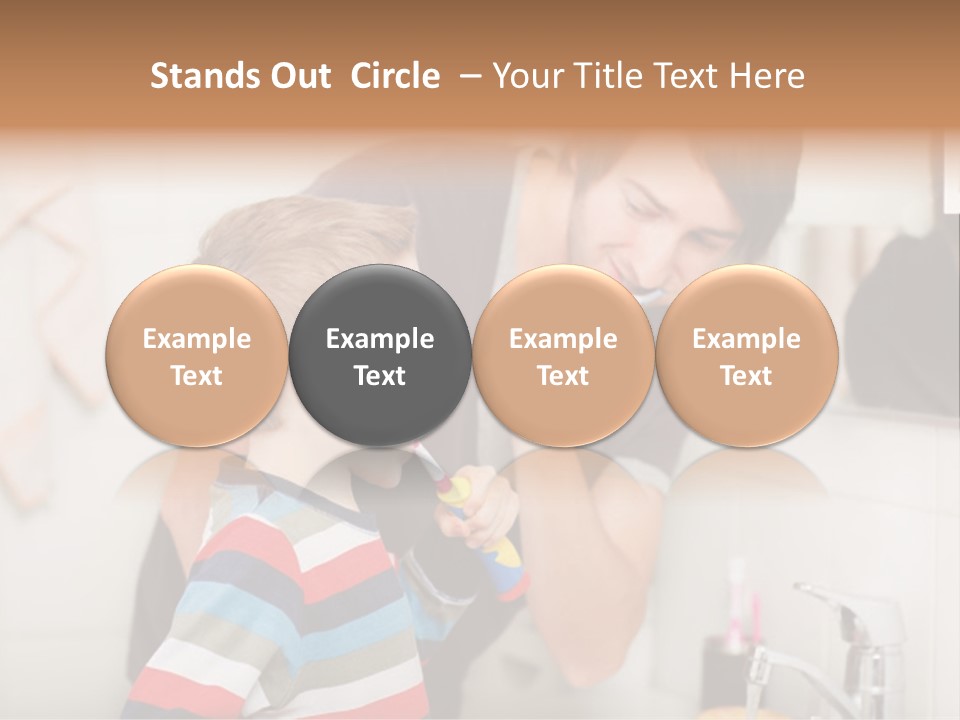 Stands Out Circle – Your Title Text Here

Example Text

Example Text

Example Text

Example Text